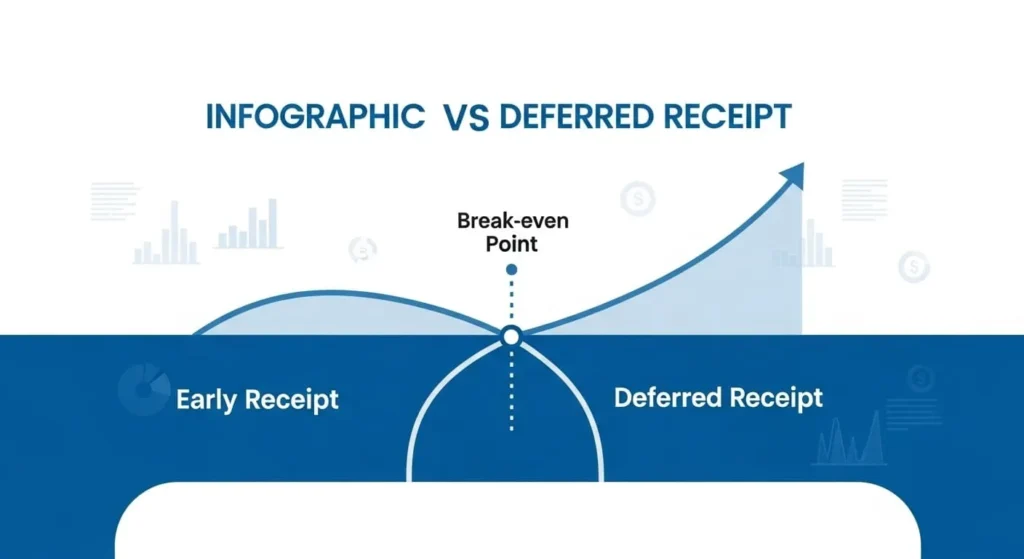 INFOGRAPHIC VS DEFERRED RECEIPT

Break-even Point

Early Receipt

Deferred Receipt